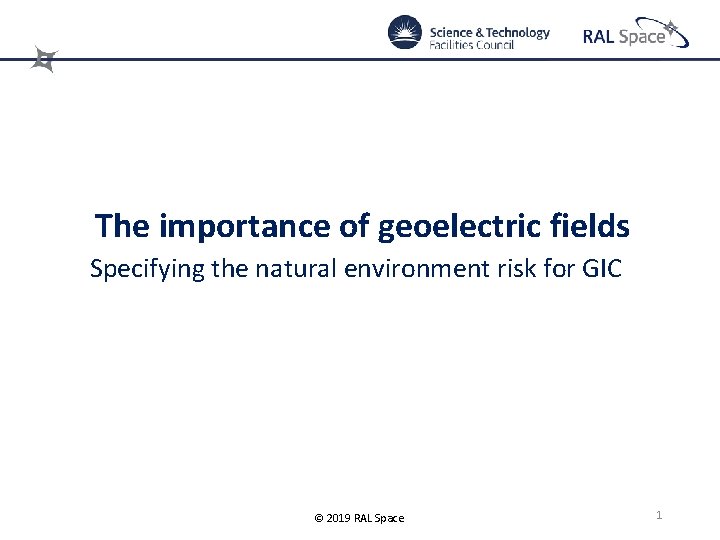 Science & Technology
Facilities Council

RAL Space

The importance of geoelectric fields

Specifying the natural environment risk for GIC

© 2019 RAL Space

1